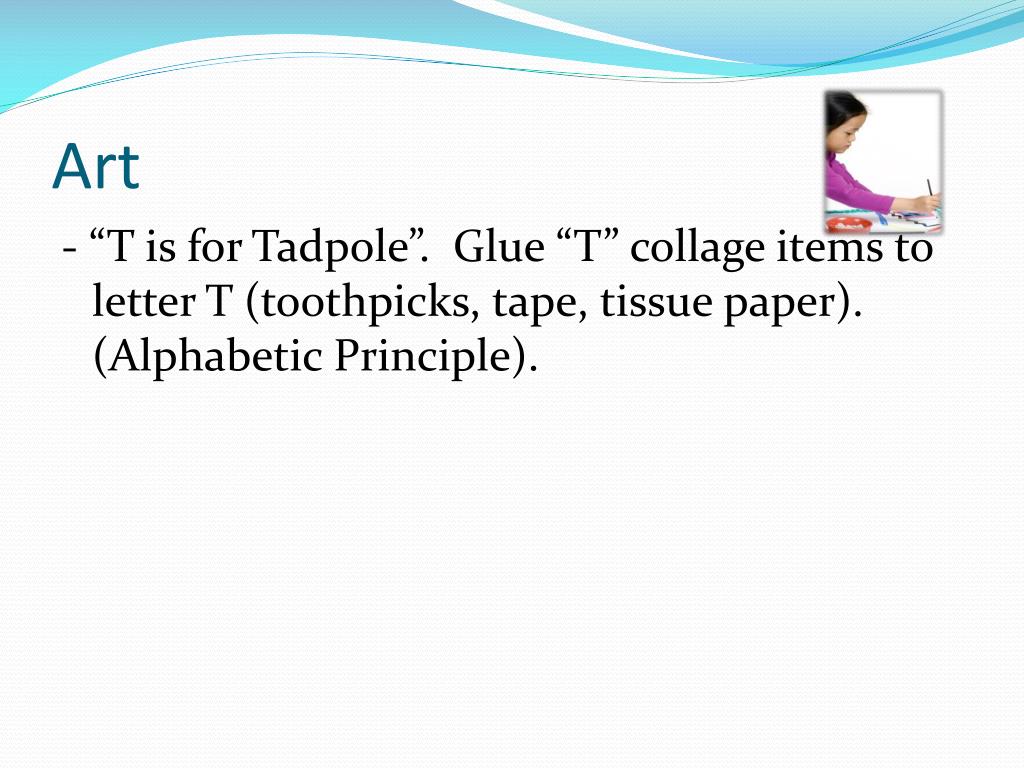 Art

- “T is for Tadpole”. Glue “T” collage items to letter T (toothpicks, tape, tissue paper). (Alphabetic Principle).